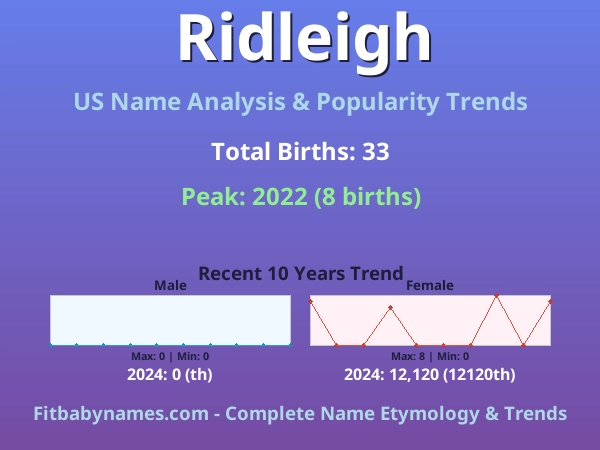 Ridleigh

US Name Analysis & Popularity Trends

Total Births: 33

Peak: 2022 (8 births)

Recent 10 Years Trend

Male

Max: 0 | Min: 0

2024: 0 (th)

Female

Max: 8 | Min: 0

2024: 12,120 (12120th)

Fitbabynames.com - Complete Name Etymology & Trends